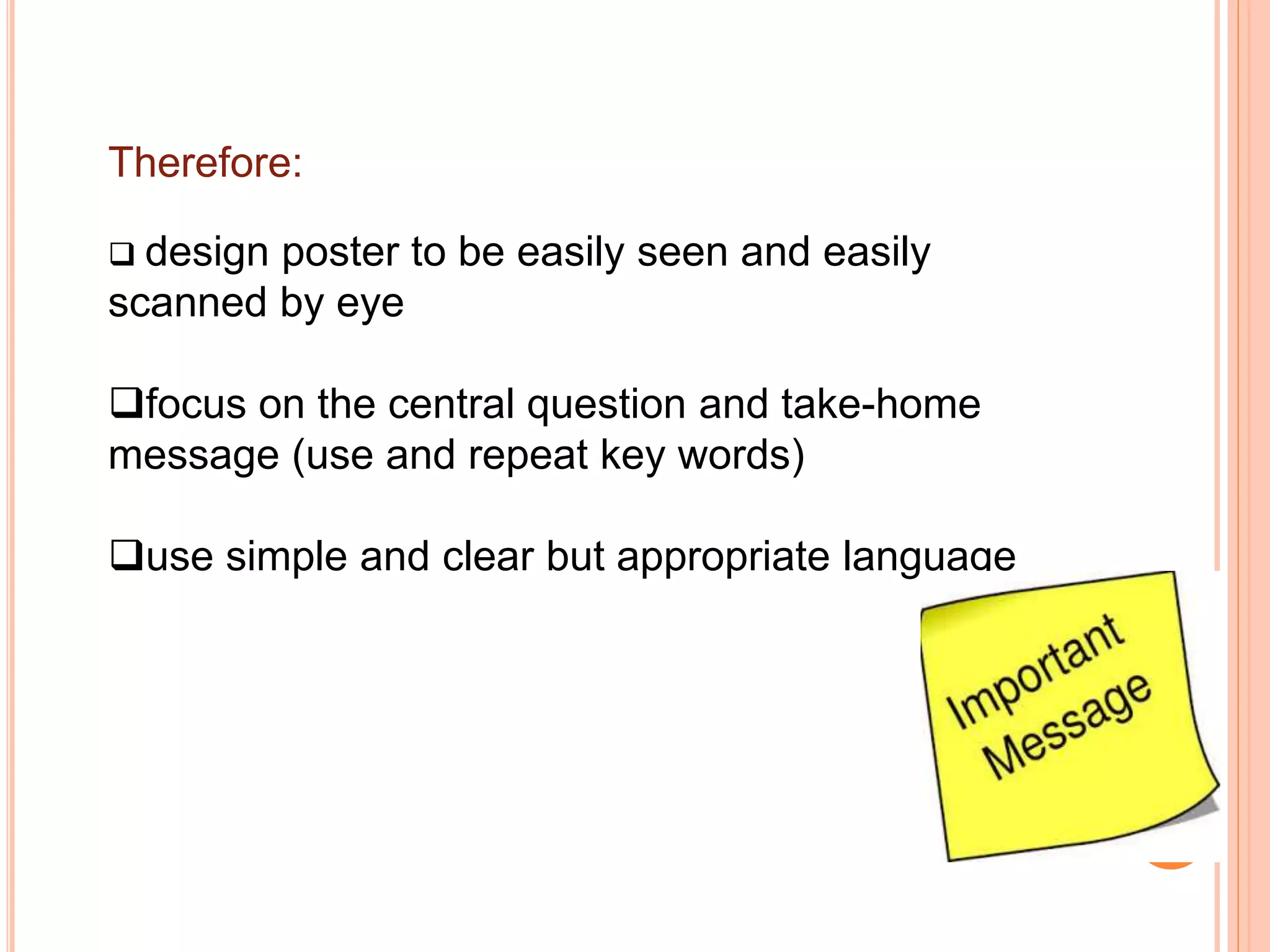 Therefore:

❑ design poster to be easily seen and easily scanned by eye

❑focus on the central question and take-home message (use and repeat key words)

❑use simple and clear but appropriate language

Important Message